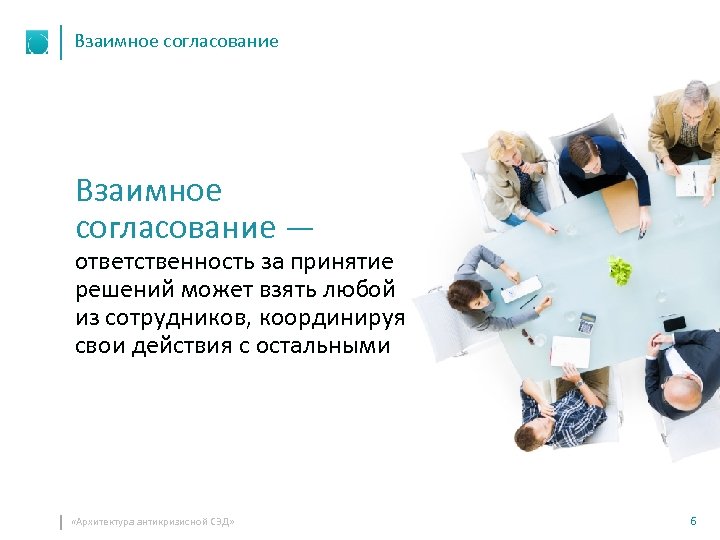 Взаимное согласование

Взаимное согласование — ответственность за принятие решений может взять любой из сотрудников, координируя свои действия с остальными

«Архитектура антикризисной СЭД»

6